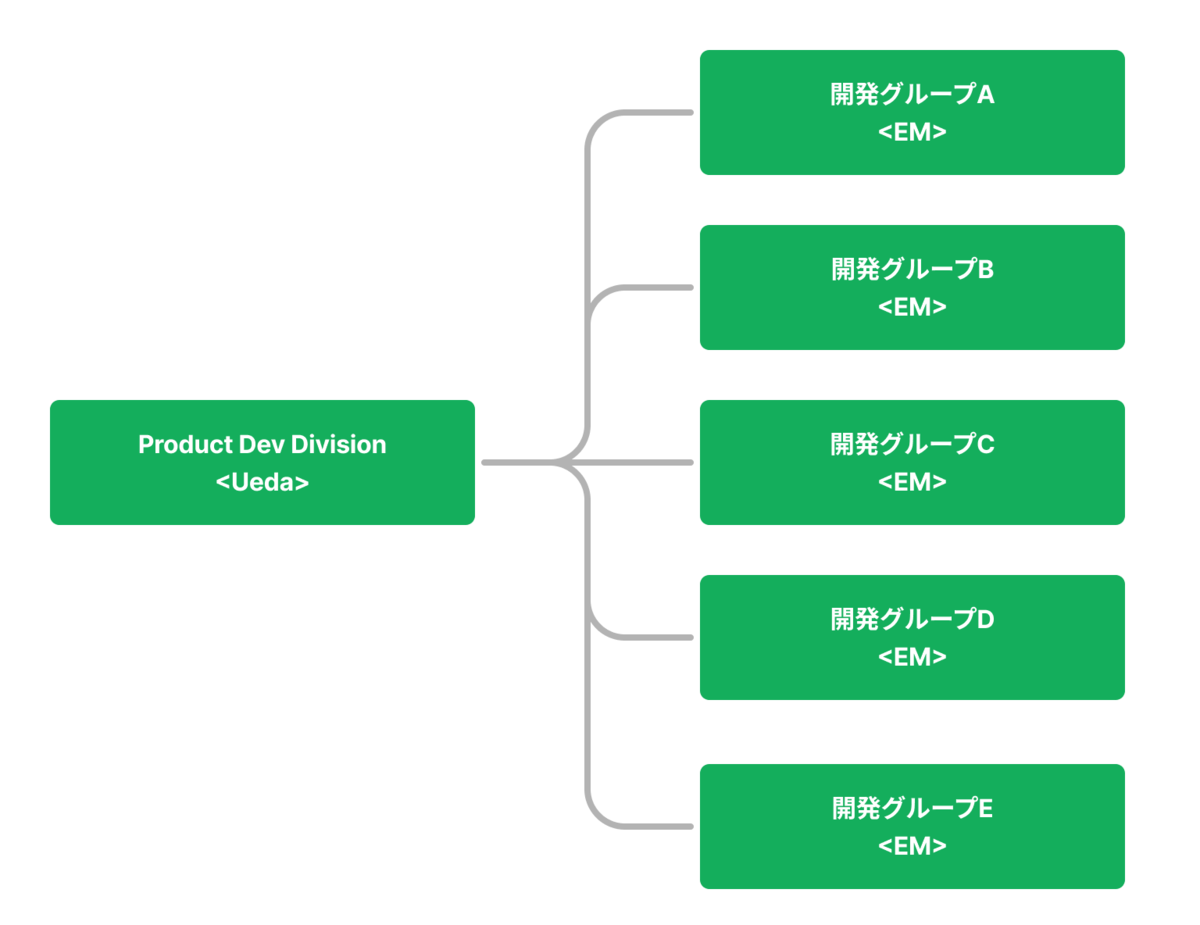 Product Dev Division
<Ueda>

開発グループA
<EM>

開発グループB
<EM>

開発グループC
<EM>

開発グループD
<EM>

開発グループE
<EM>